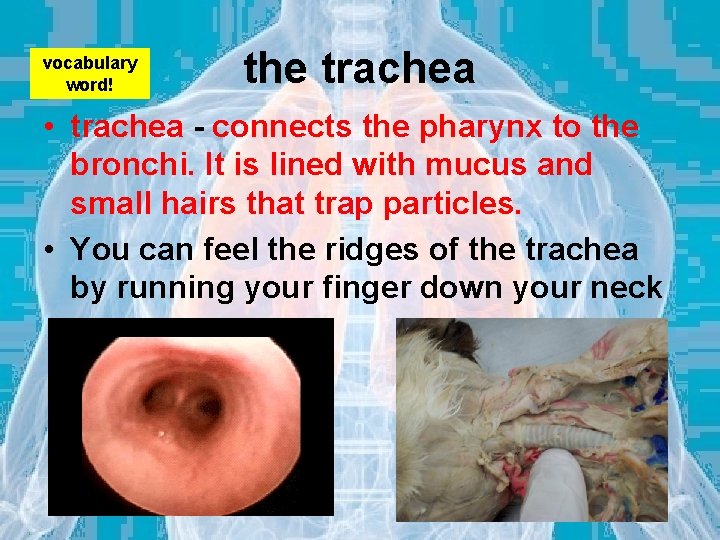 vocabulary word!

the trachea

• trachea - connects the pharynx to the bronchi. It is lined with mucus and small hairs that trap particles.

• You can feel the ridges of the trachea by running your finger down your neck